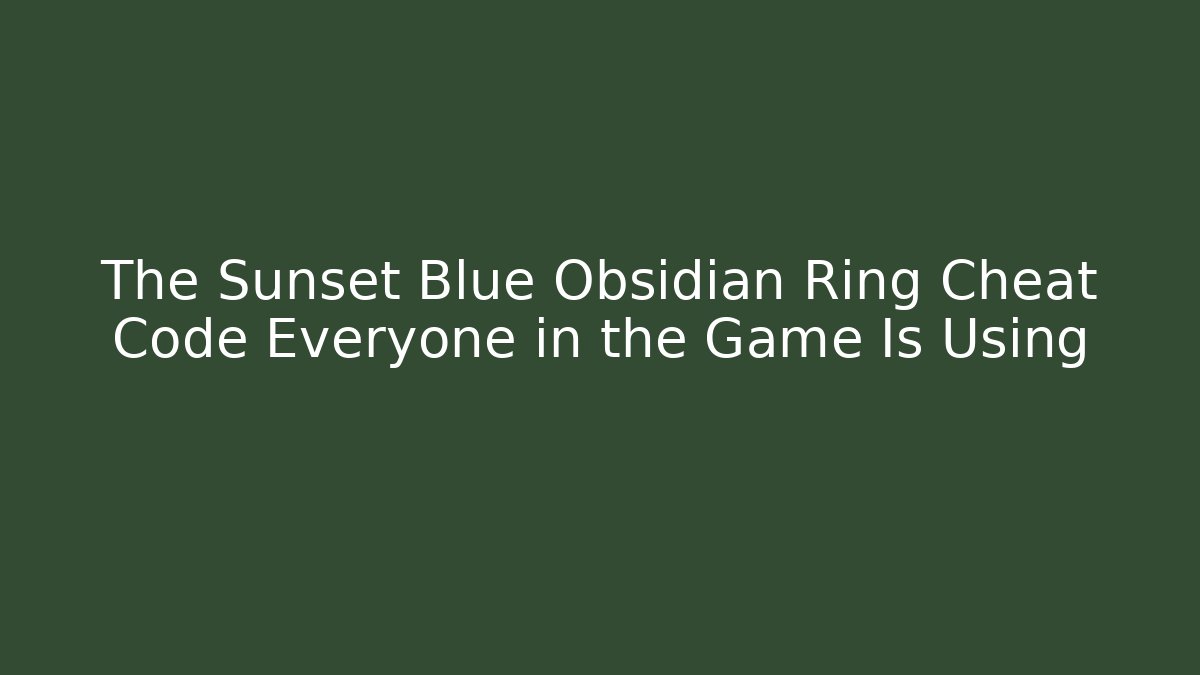 The Sunset Blue Obsidian Ring Cheat Code Everyone in the Game Is Using